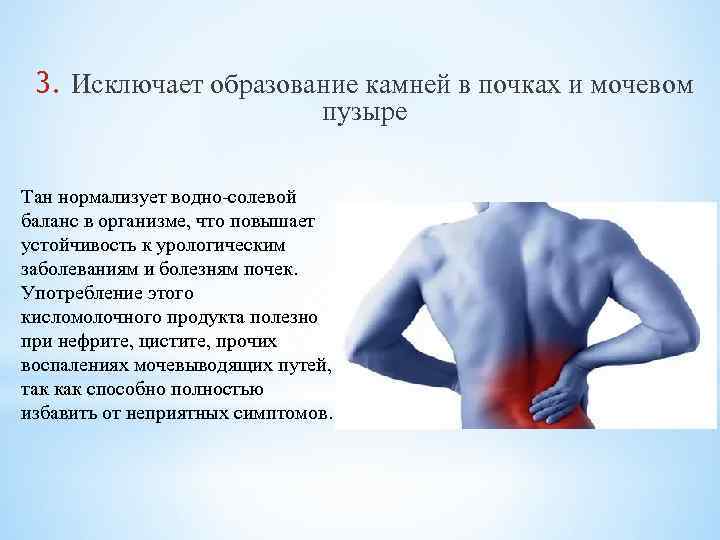 3. Исключает образование камней в почках и мочевом пузыре

Тан нормализует водно-солевой баланс в организме, что повышает устойчивость к урологическим заболеваниям и болезням почек. Употребление этого кисломолочного продукта полезно при нефрите, цистите, прочих воспалениях мочевыводящих путей, так как способно полностью избавить от неприятных симптомов.